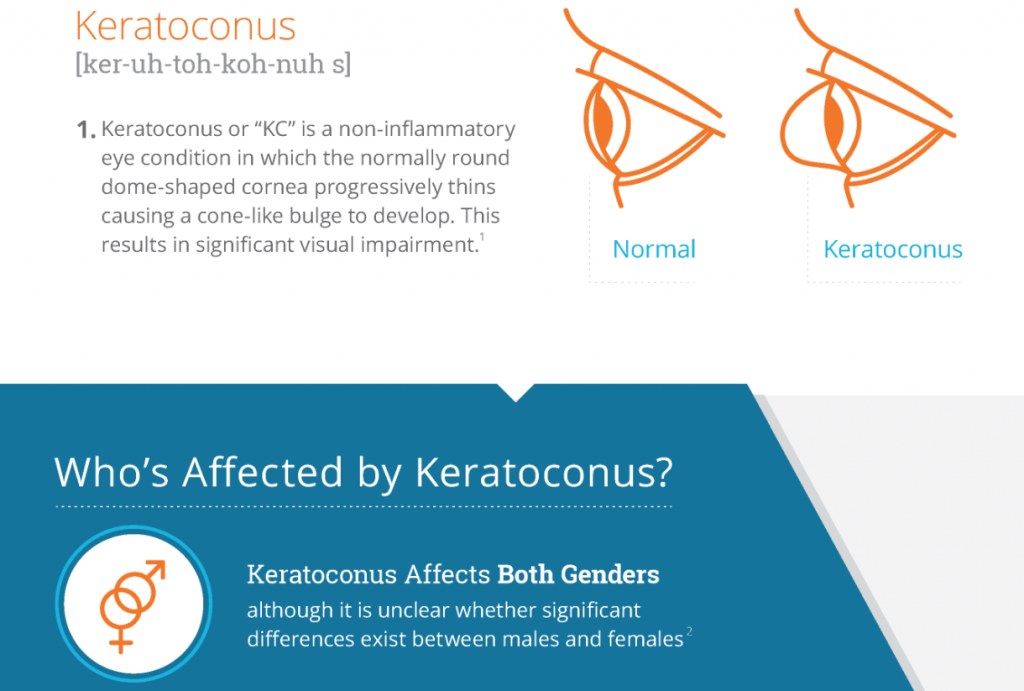 Keratoconus
[ker-uh-toh-koh-nuh s]

1. Keratoconus or “KC” is a non-inflammatory eye condition in which the normally round dome-shaped cornea progressively thins causing a cone-like bulge to develop. This results in significant visual impairment.$^1$

Normal

Keratoconus

Who’s Affected by Keratoconus?

Keratoconus Affects Both Genders
although it is unclear whether significant differences exist between males and females$^2$